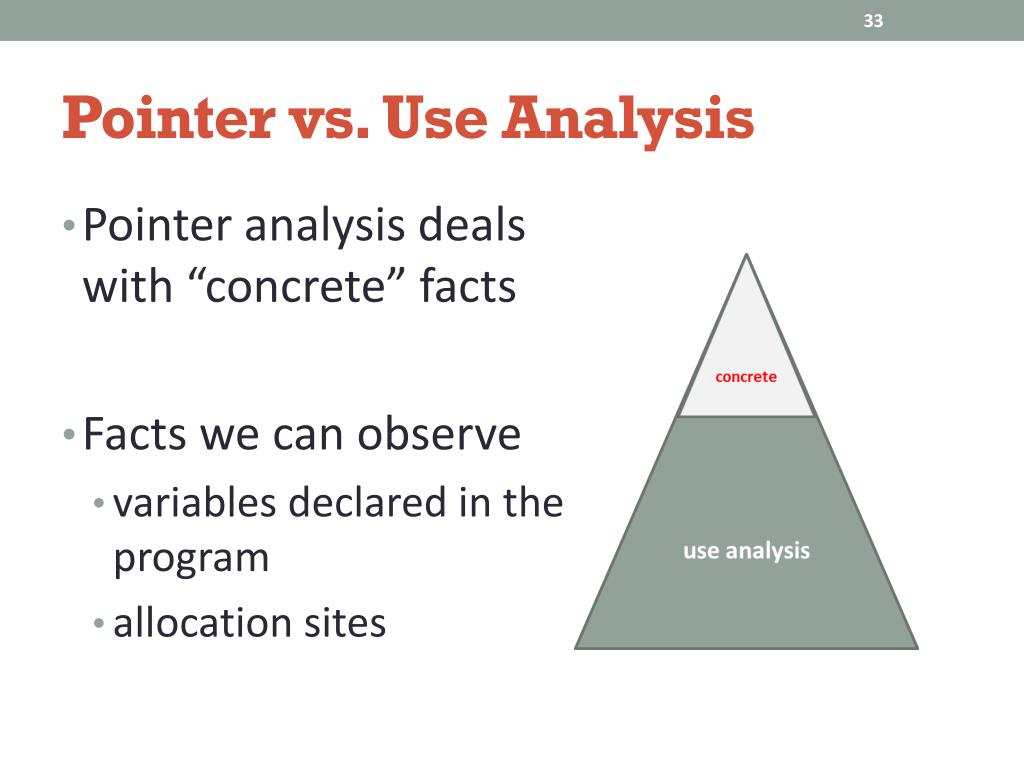 33

Pointer vs. Use Analysis

• Pointer analysis deals with “concrete” facts

• Facts we can observe
  • variables declared in the program
  • allocation sites

concrete

use analysis